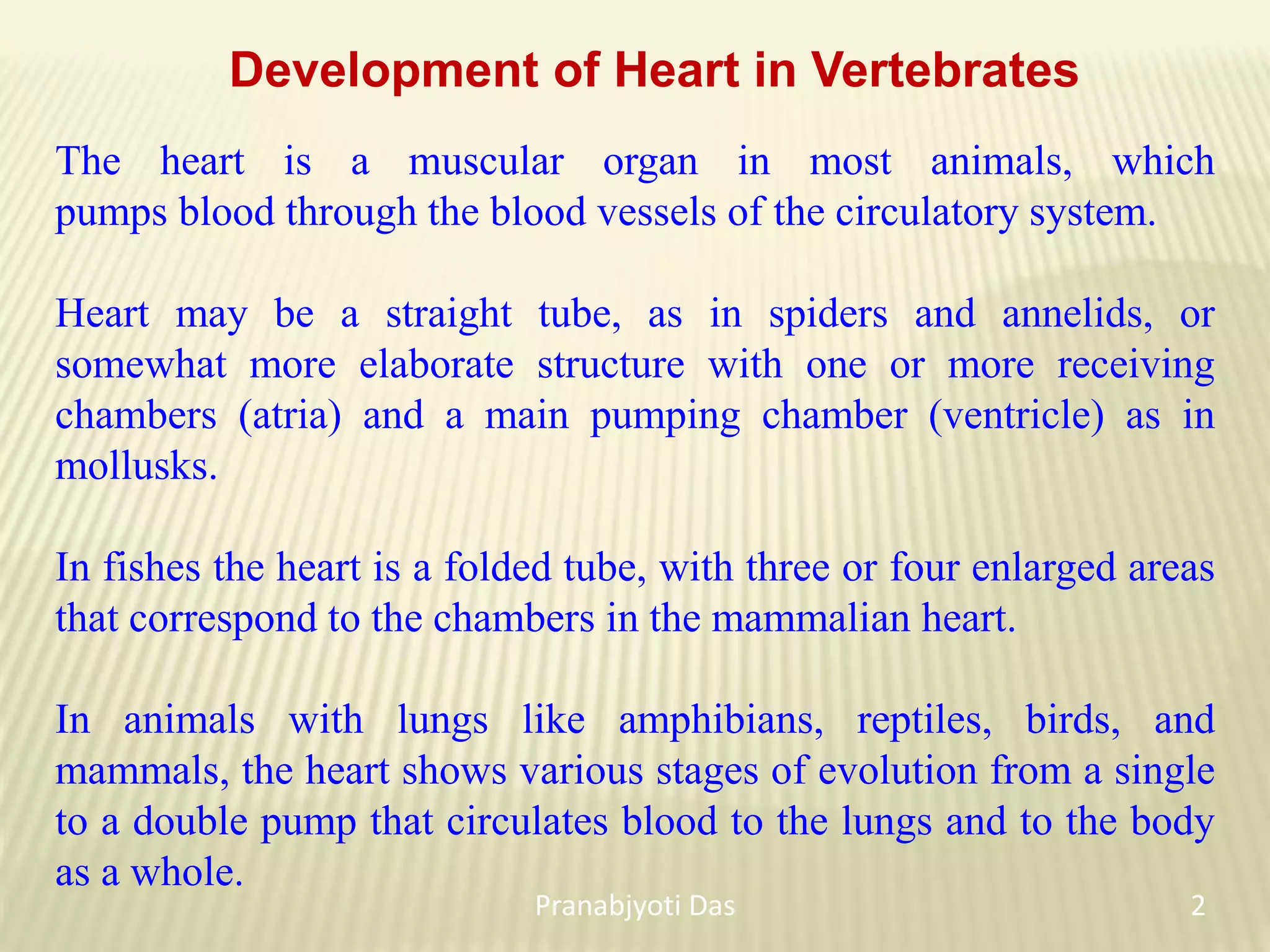 Development of Heart in Vertebrates

The heart is a muscular organ in most animals, which pumps blood through the blood vessels of the circulatory system.

Heart may be a straight tube, as in spiders and annelids, or somewhat more elaborate structure with one or more receiving chambers (atria) and a main pumping chamber (ventricle) as in mollusks.

In fishes the heart is a folded tube, with three or four enlarged areas that correspond to the chambers in the mammalian heart.

In animals with lungs like amphibians, reptiles, birds, and mammals, the heart shows various stages of evolution from a single to a double pump that circulates blood to the lungs and to the body as a whole.

Pranabjyoti Das

2